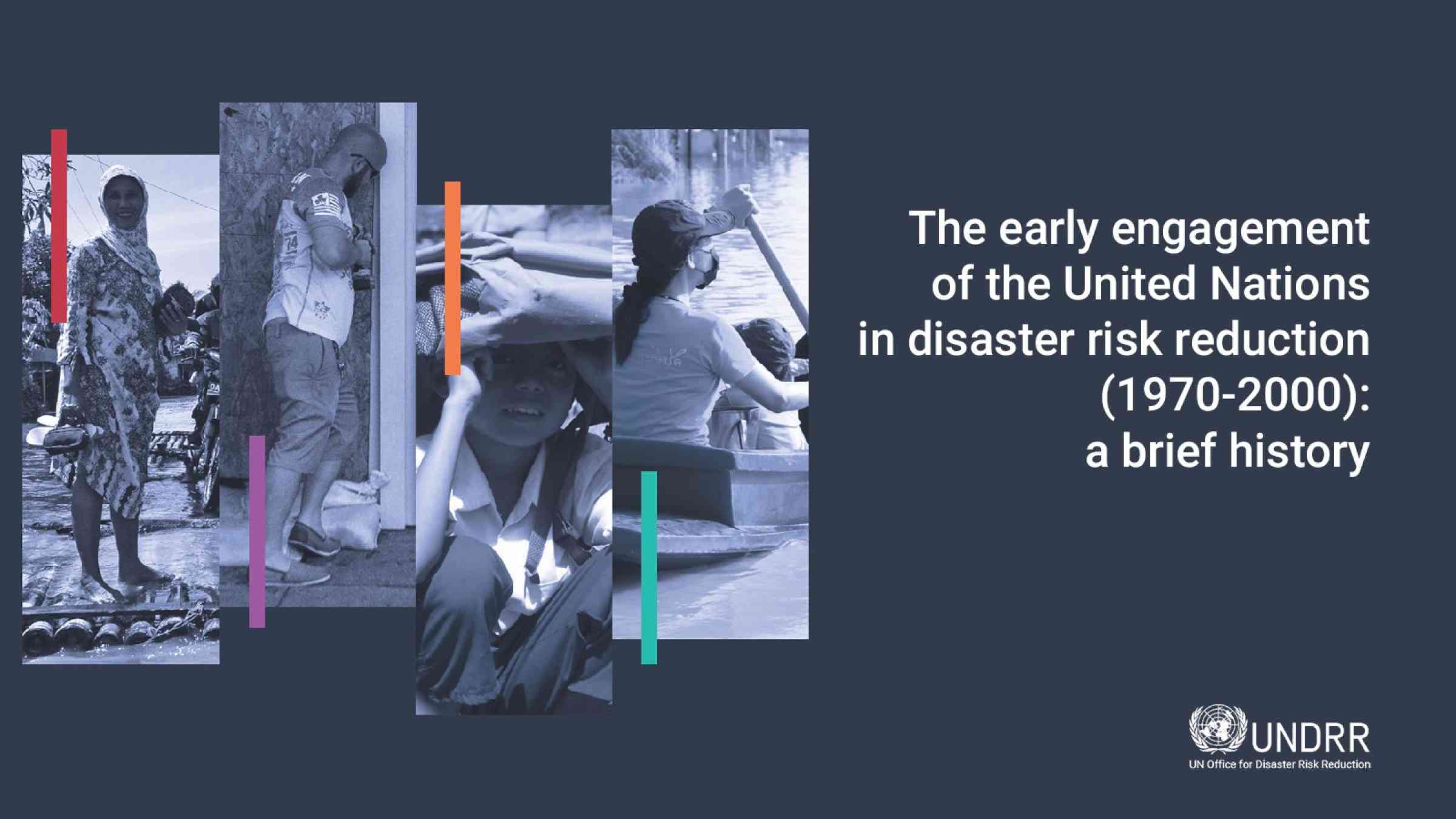 The early engagement of the United Nations in disaster risk reduction (1970-2000): a brief history

UNDRR
UN Office for Disaster Risk Reduction